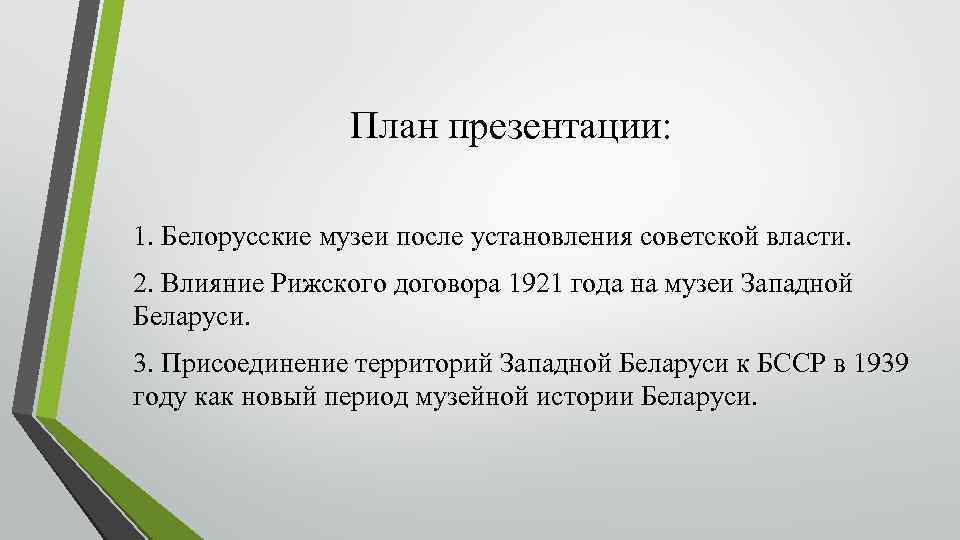 План презентации:

1. Белорусские музеи после установления советской власти.

2. Влияние Рижского договора 1921 года на музеи Западной Беларуси.

3. Присоединение территорий Западной Беларуси к БССР в 1939 году как новый период музейной истории Беларуси.